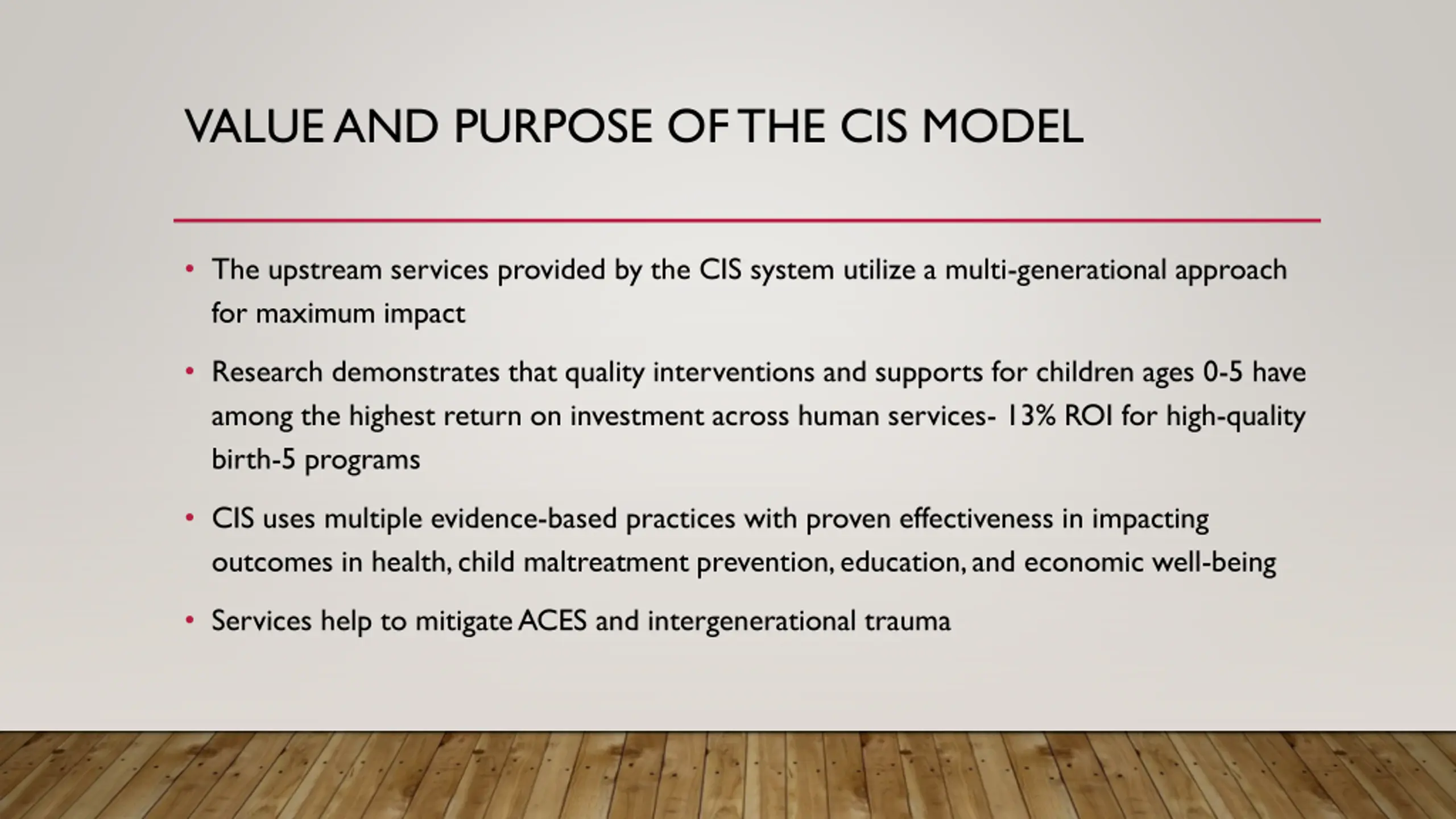 VALUE AND PURPOSE OF THE CIS MODEL

• The upstream services provided by the CIS system utilize a multi-generational approach for maximum impact

• Research demonstrates that quality interventions and supports for children ages 0-5 have among the highest return on investment across human services- 13% ROI for high-quality birth-5 programs

• CIS uses multiple evidence-based practices with proven effectiveness in impacting outcomes in health, child maltreatment prevention, education, and economic well-being

• Services help to mitigate ACES and intergenerational trauma